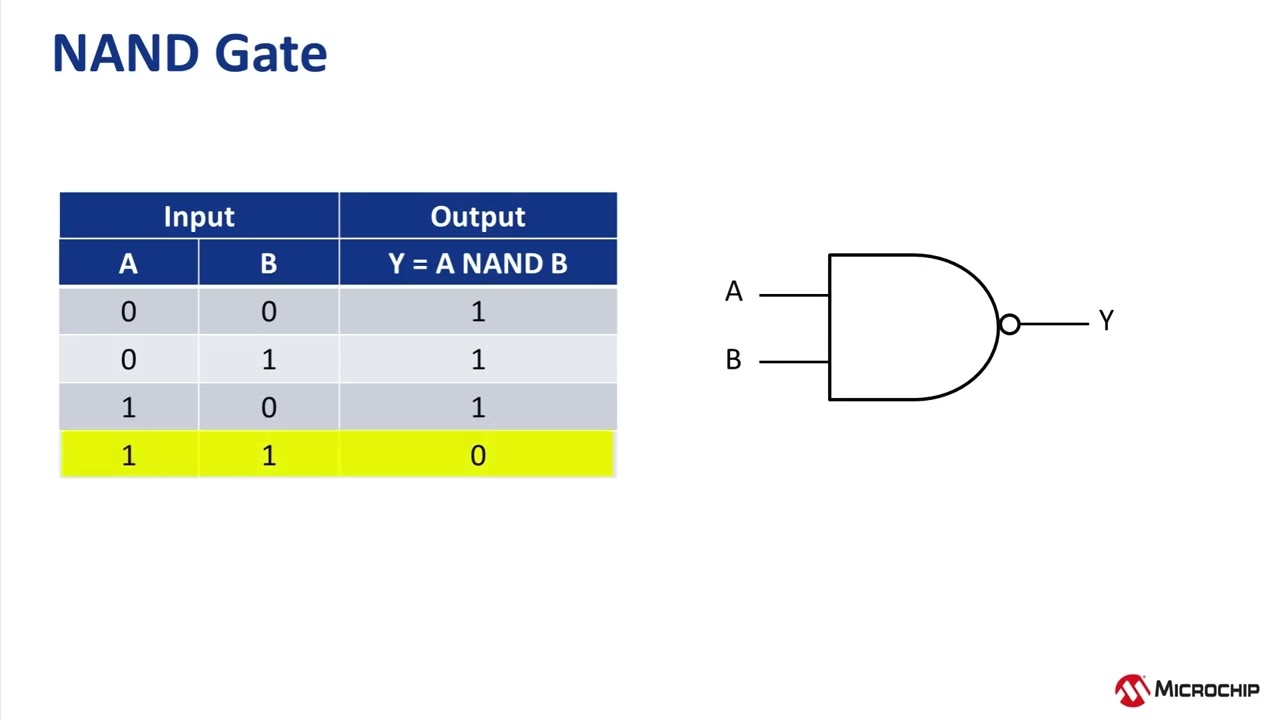 NAND Gate

| Input | | Output |
|---|---|---|
| A | B | Y = A NAND B |
| 0 | 0 | 1 |
| 0 | 1 | 1 |
| 1 | 0 | 1 |
| 1 | 1 | 0 |

A
B
Y

MICROCHIP